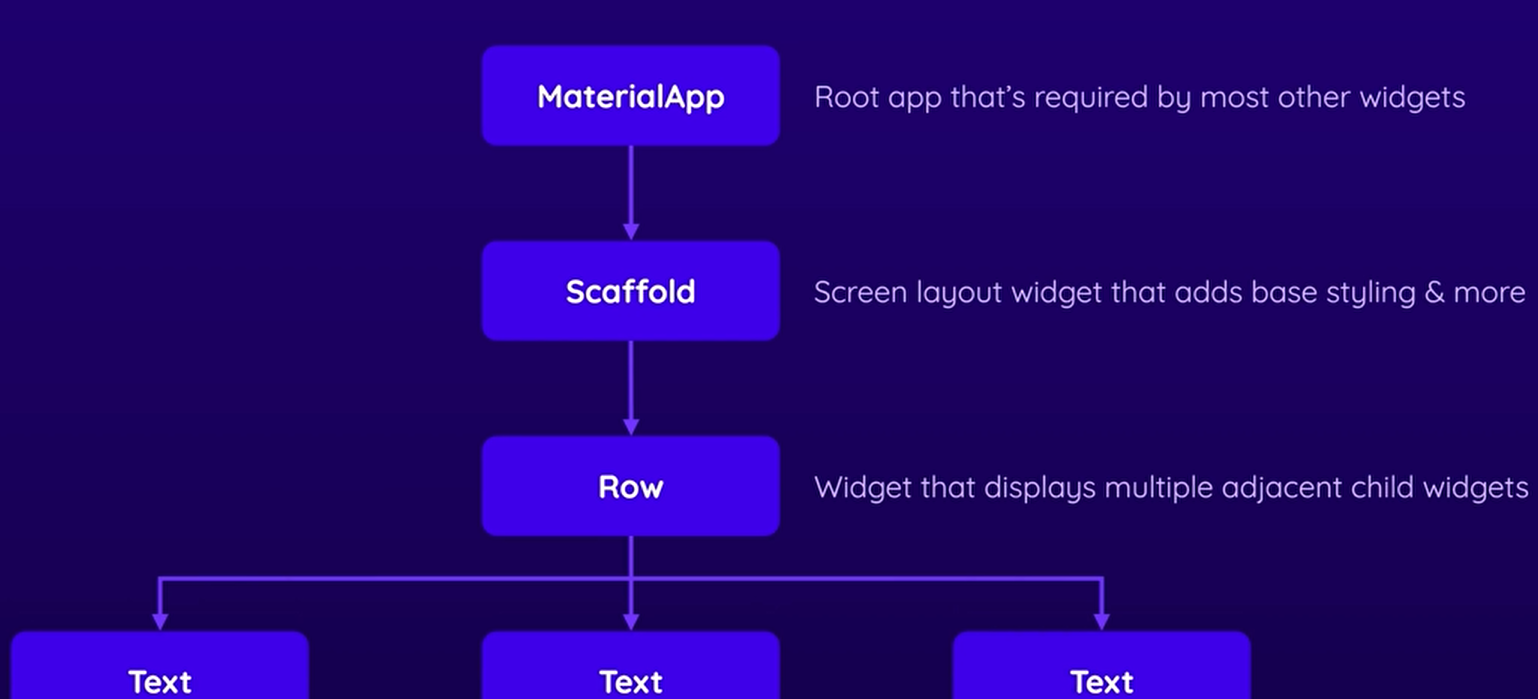 MaterialApp

Root app that's required by most other widgets

Scaffold

Screen layout widget that adds base styling & more

Row

Widget that displays multiple adjacent child widgets

Text

Text

Text